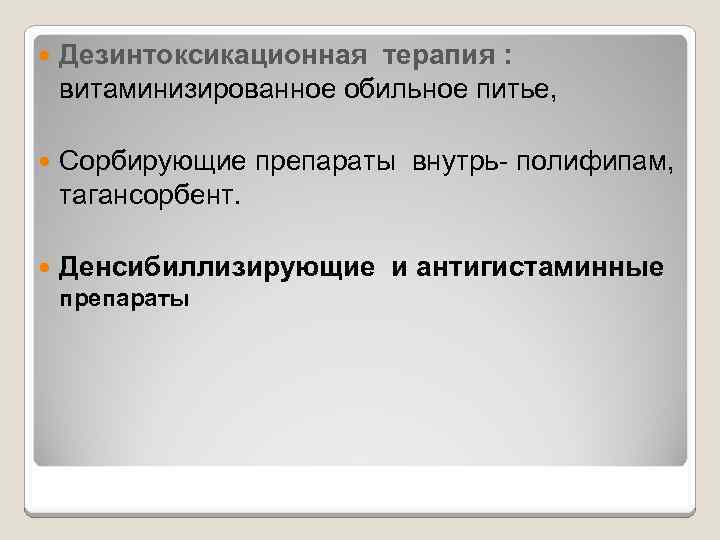 Дезинтоксикационная терапия : витаминизированное обильное питье,

Сорбирующие препараты внутрь- полифипам, тагансорбент.

Денсибиллизирующие и антигистаминные препараты